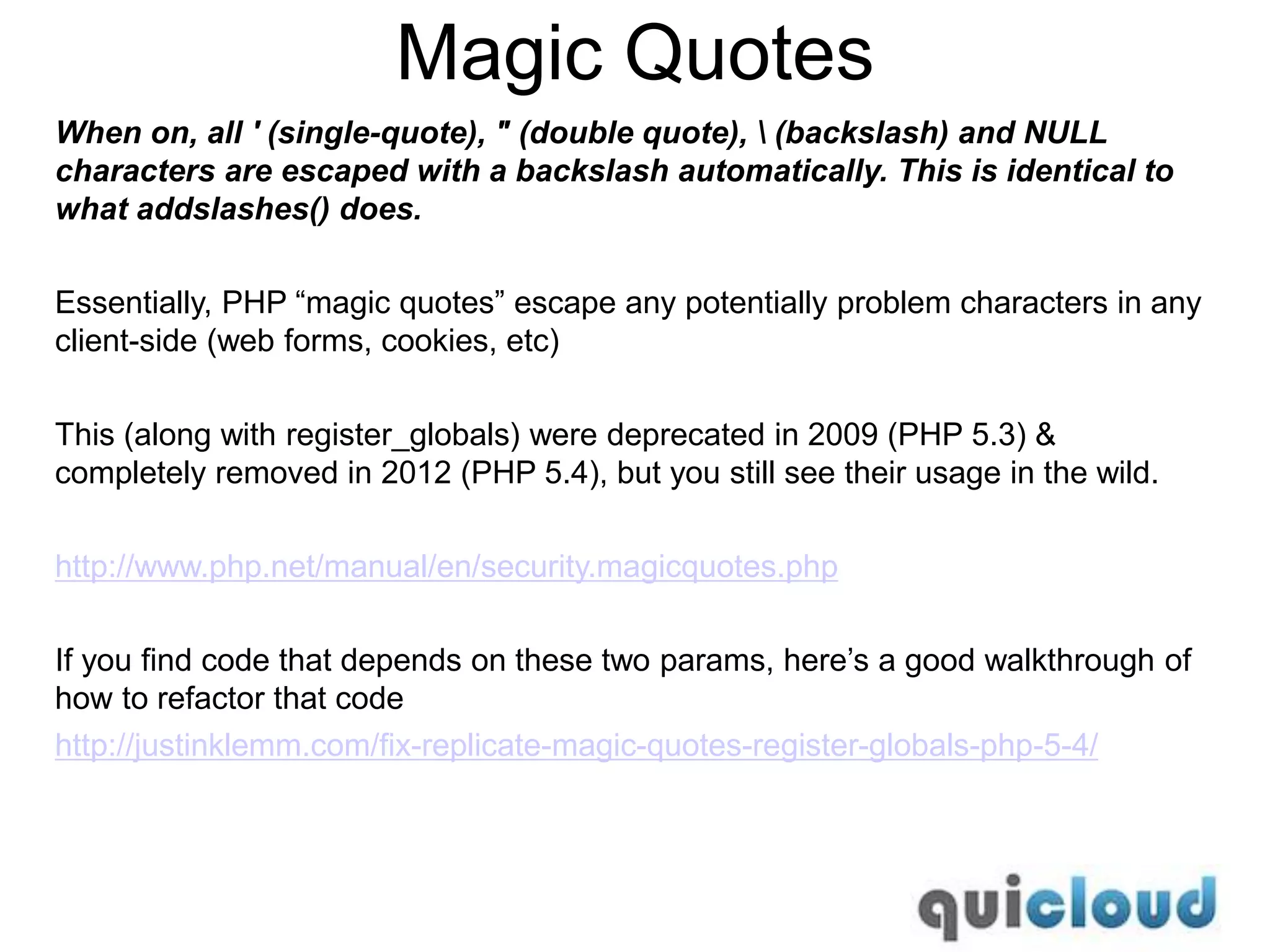 Magic Quotes

When on, all ' (single-quote), " (double quote), \ (backslash) and NULL characters are escaped with a backslash automatically. This is identical to what addslashes() does.

Essentially, PHP “magic quotes” escape any potentially problem characters in any client-side (web forms, cookies, etc)

This (along with register_globals) were deprecated in 2009 (PHP 5.3) & completely removed in 2012 (PHP 5.4), but you still see their usage in the wild.

http://www.php.net/manual/en/security.magicquotes.php

If you find code that depends on these two params, here’s a good walkthrough of how to refactor that code
http://justinklemm.com/fix-replicate-magic-quotes-register-globals-php-5-4/

quicloud